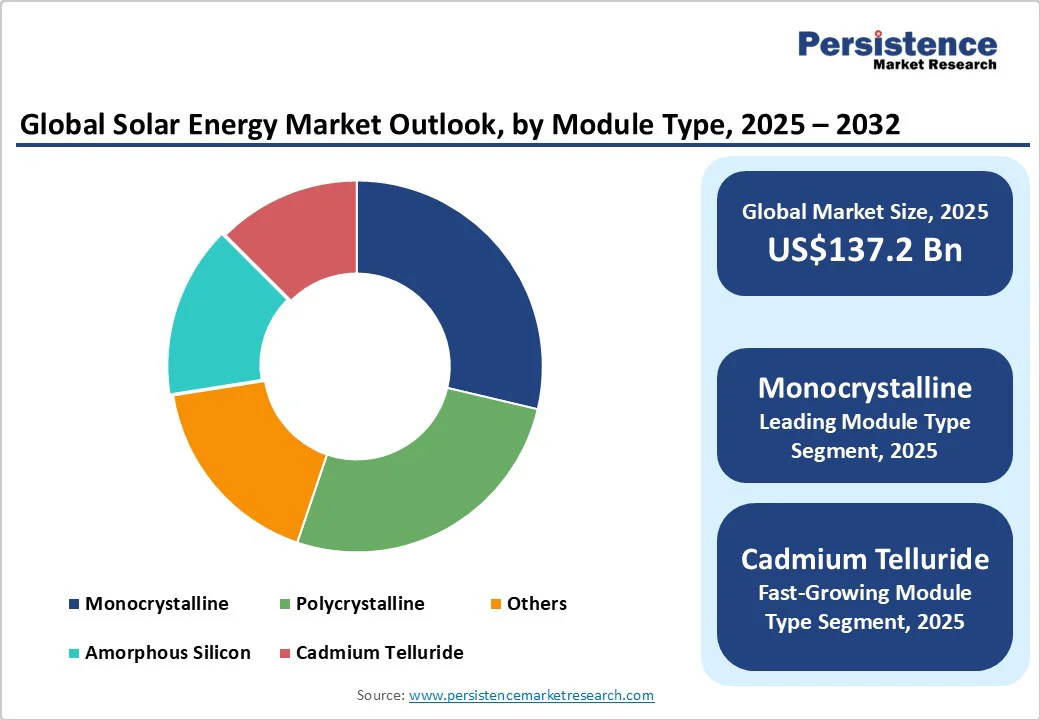 Persistence
Market Research

Global Solar Energy Market Outlook, by Module Type, 2025 – 2032

Monocrystalline
Polycrystalline
Others
Amorphous Silicon
Cadmium Telluride

Global Market Size, 2025
US$137.2 Bn

Monocrystalline
Leading Module Type Segment, 2025

Cadmium Telluride
Fast-Growing Module Type Segment, 2025

Source: www.persistencemarketresearch.com